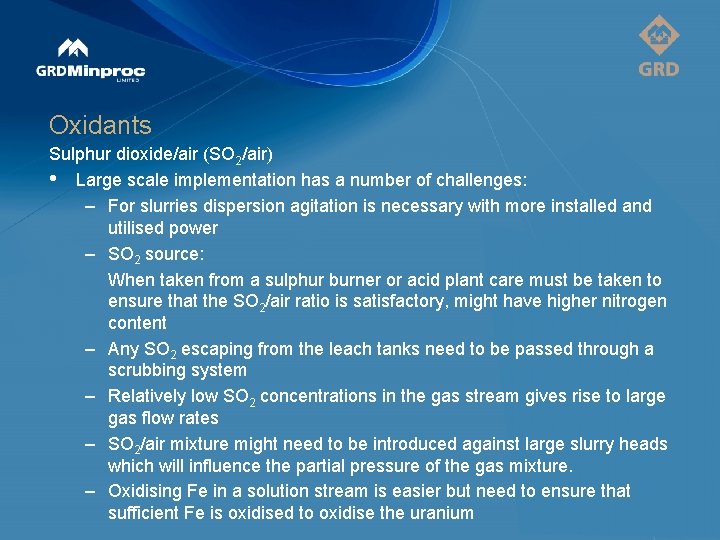 GRDMinproc
LIMITED

GRD

Oxidants

Sulphur dioxide/air ($SO_2$/air)

• Large scale implementation has a number of challenges:

– For slurries dispersion agitation is necessary with more installed and utilised power

– $SO_2$ source:
When taken from a sulphur burner or acid plant care must be taken to ensure that the $SO_2$/air ratio is satisfactory, might have higher nitrogen content

– Any $SO_2$ escaping from the leach tanks need to be passed through a scrubbing system

– Relatively low $SO_2$ concentrations in the gas stream gives rise to large gas flow rates

– $SO_2$/air mixture might need to be introduced against large slurry heads which will influence the partial pressure of the gas mixture.

– Oxidising Fe in a solution stream is easier but need to ensure that sufficient Fe is oxidised to oxidise the uranium